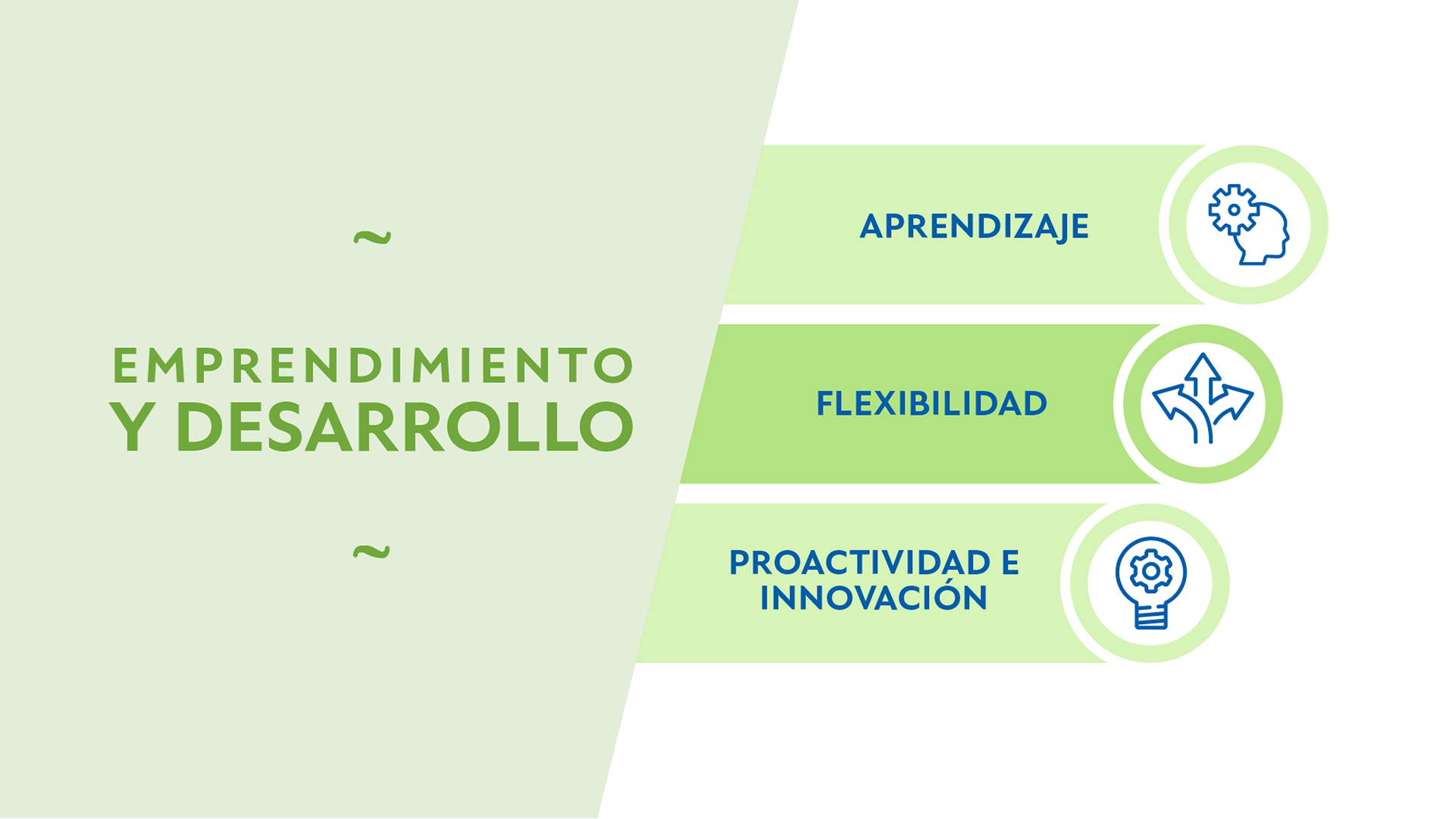 ~

EMPRENDIMIENTO
Y DESARROLLO

~

APRENDIZAJE

FLEXIBILIDAD

PROACTIVIDAD E INNOVACIÓN